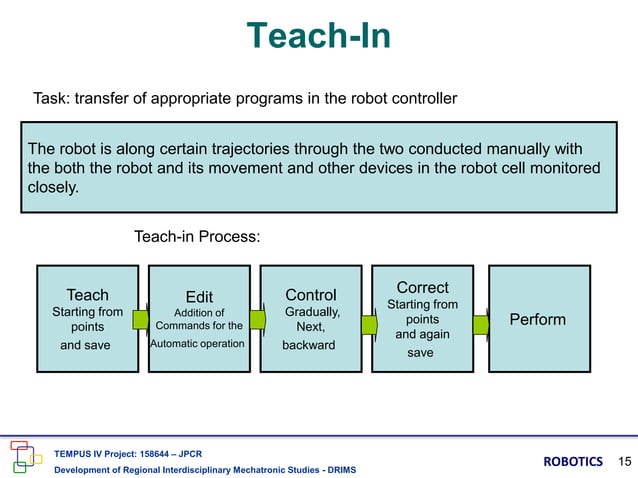 Teach-In

Task: transfer of appropriate programs in the robot controller

The robot is along certain trajectories through the two conducted manually with the both the robot and its movement and other devices in the robot cell monitored closely.

Teach-in Process:

Teach
Starting from points and save

Edit
Addition of Commands for the Automatic operation

Control
Gradually, Next, backward

Correct
Starting from points and again save

Perform

TEMPUS IV Project: 158644 – JPCR
Development of Regional Interdisciplinary Mechatronic Studies - DRIMS

ROBOTICS 15